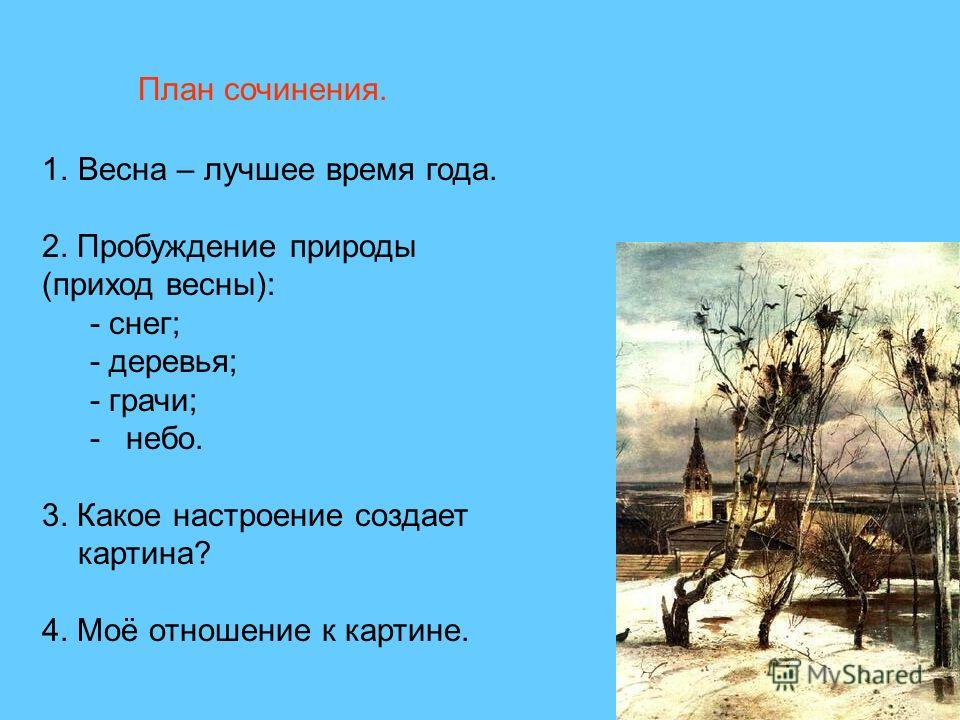 План сочинения.

1. Весна – лучшее время года.

2. Пробуждение природы (приход весны):
- снег;
- деревья;
- грачи;
- небо.

3. Какое настроение создает картина?

4. Моё отношение к картине.

MyShared